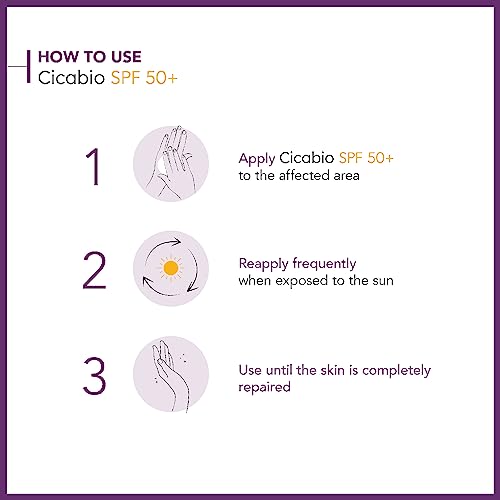 HOW TO USE
Cicabio SPF 50+

1

Apply Cicabio SPF 50+ to the affected area

2

Reapply frequently when exposed to the sun

3

Use until the skin is completely repaired